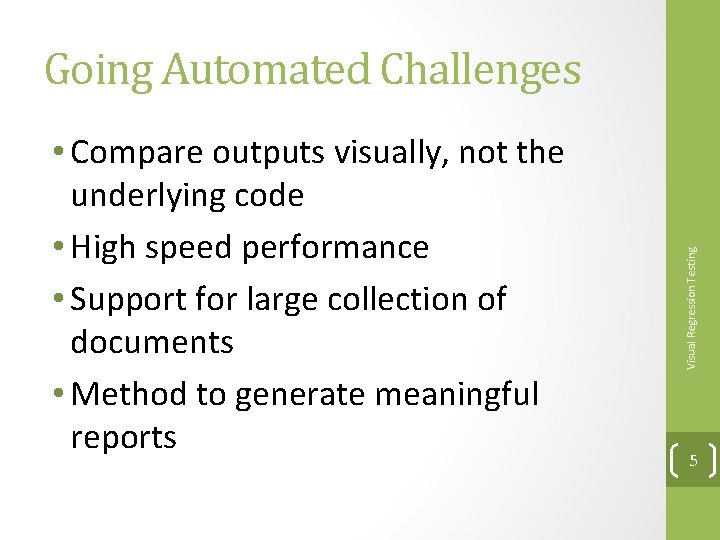 Going Automated Challenges

• Compare outputs visually, not the underlying code
• High speed performance
• Support for large collection of documents
• Method to generate meaningful reports

Visual Regression Testing

5